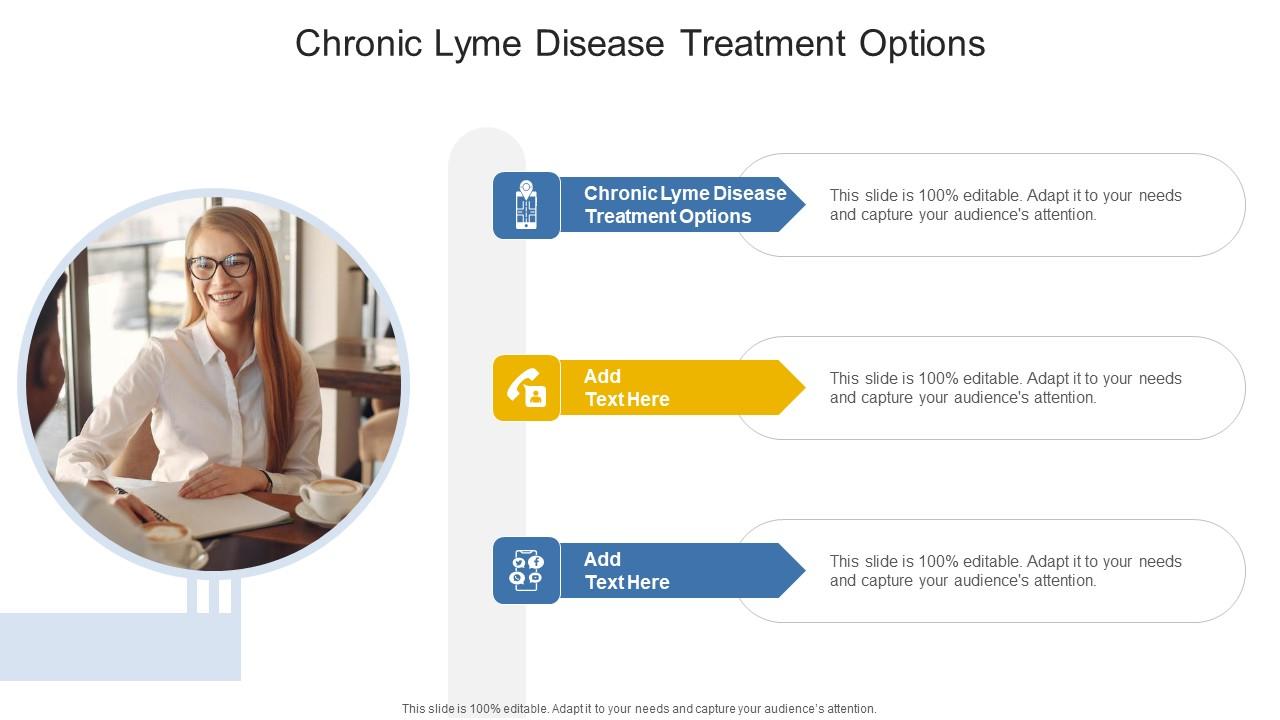 Chronic Lyme Disease Treatment Options

Chronic Lyme Disease Treatment Options

This slide is 100% editable. Adapt it to your needs and capture your audience's attention.

Add Text Here

This slide is 100% editable. Adapt it to your needs and capture your audience's attention.

Add Text Here

This slide is 100% editable. Adapt it to your needs and capture your audience's attention.

This slide is 100% editable. Adapt it to your needs and capture your audience's attention.